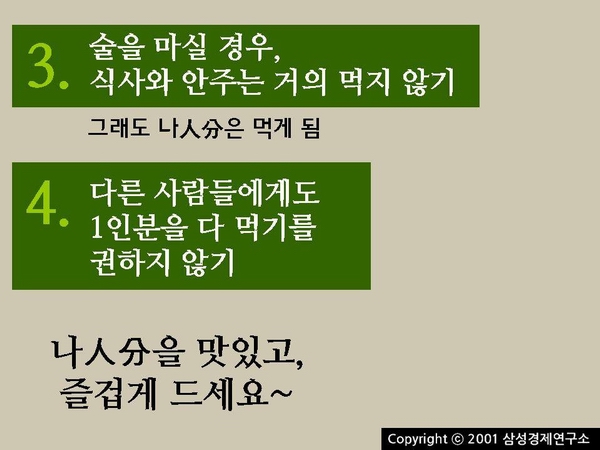 3. 술을 마실 경우,
식사와 안주는 거의 먹지 않기

그래도 나人分은 먹게 됨

4. 다른 사람들에게도
1인분을 다 먹기를
권하지 않기

나人分을 맛있고,
즐겁게 드세요~

Copyright © 2001 삼성경제연구소